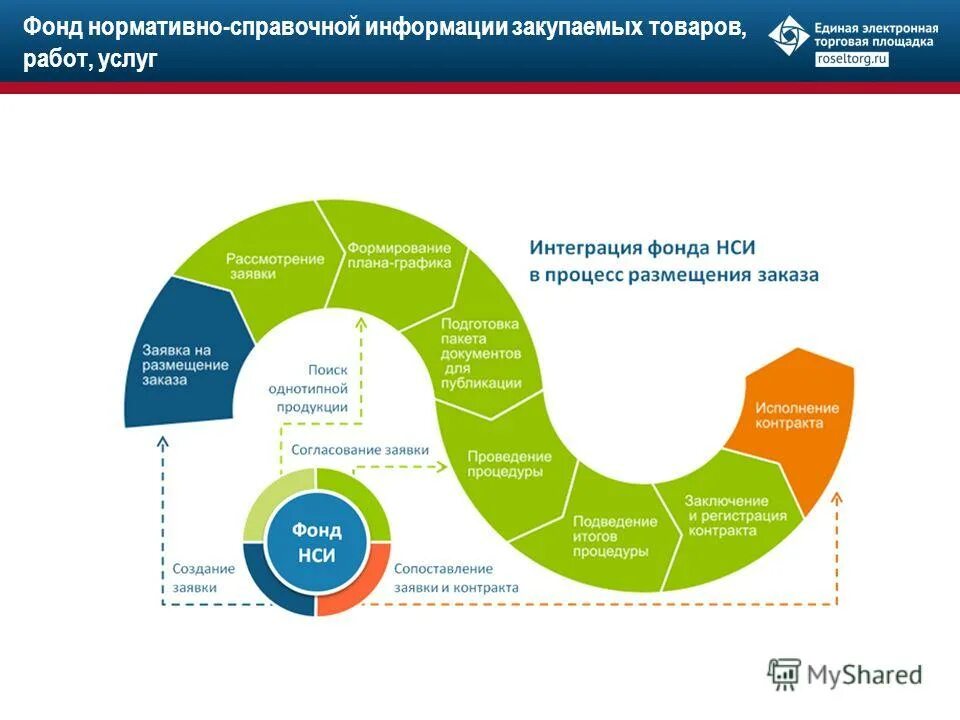 Фонд нормативно-справочной информации закупаемых товаров, работ, услуг

Единая электронная торговая площадка
roseltorg.ru

Интеграция фонда НСИ в процесс размещения заказа

Заявка на размещение заказа

Рассмотрение заявки

Формирование плана-графика

Подготовка пакета документов для публикации

Проведение процедуры

Подведение итогов процедуры

Заключение и регистрация контракта

Исполнение контракта

Поиск однотипной продукции

Согласование заявки

Фонд НСИ

Создание заявки

Сопоставление заявки и контракта

MyShared